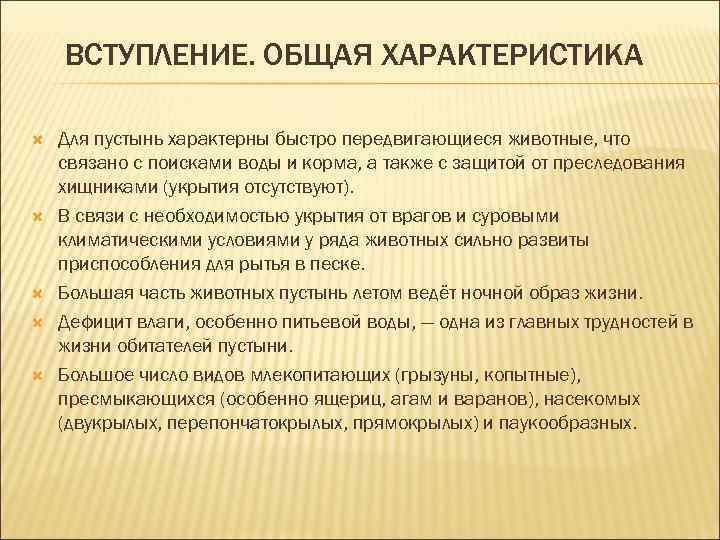 ВСТУПЛЕНИЕ. ОБЩАЯ ХАРАКТЕРИСТИКА

Для пустынь характерны быстро передвигающиеся животные, что связано с поисками воды и корма, а также с защитой от преследования хищниками (укрытия отсутствуют).

В связи с необходимостью укрытия от врагов и суровыми климатическими условиями у ряда животных сильно развиты приспособления для рытья в песке.

Большая часть животных пустынь летом ведёт ночной образ жизни.

Дефицит влаги, особенно питьевой воды, — одна из главных трудностей в жизни обитателей пустыни.

Большое число видов млекопитающих (грызуны, копытные), пресмыкающихся (особенно ящериц, агам и варанов), насекомых (двукрылых, перепончатокрылых, прямокрылых) и паукообразных.